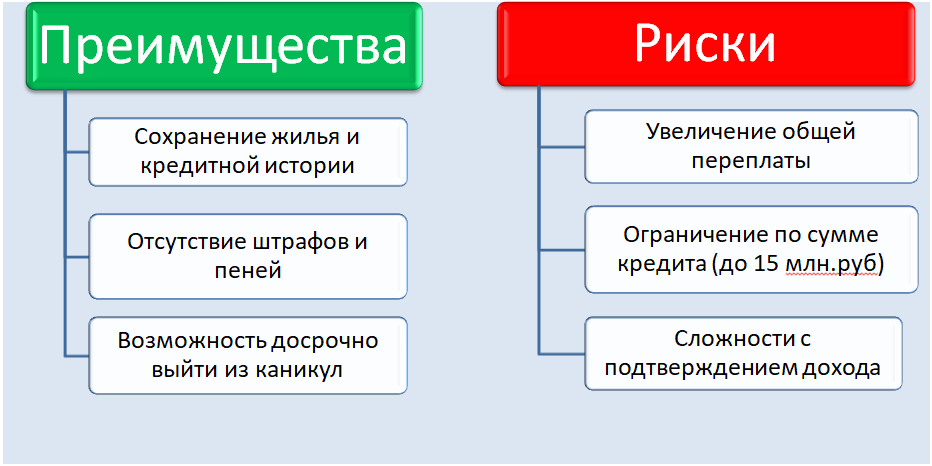 Преимущества

Сохранение жилья и кредитной истории

Отсутствие штрафов и пеней

Возможность досрочно выйти из каникул

Риски

Увеличение общей переплаты

Ограничение по сумме кредита (до 15 млн.руб)

Сложности с подтверждением дохода